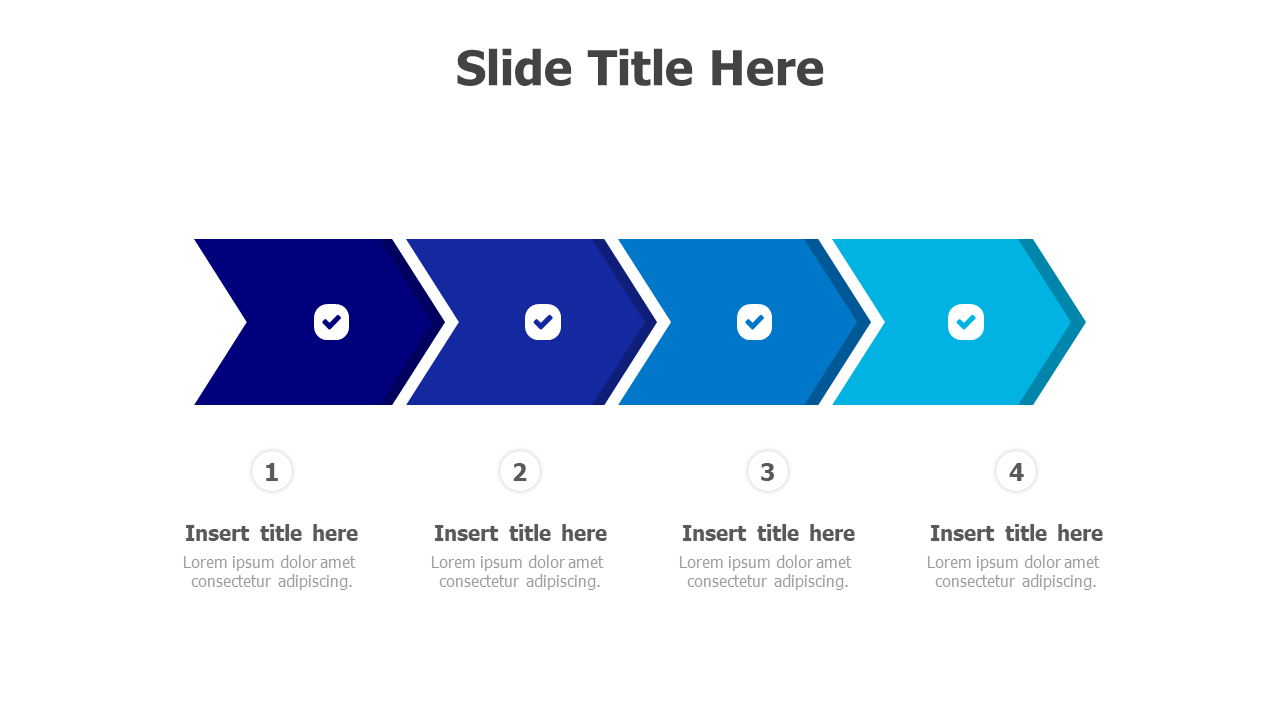 Slide Title Here

1

Insert title here

Lorem ipsum dolor amet consectetur adipiscing.

2

Insert title here

Lorem ipsum dolor amet consectetur adipiscing.

3

Insert title here

Lorem ipsum dolor amet consectetur adipiscing.

4

Insert title here

Lorem ipsum dolor amet consectetur adipiscing.